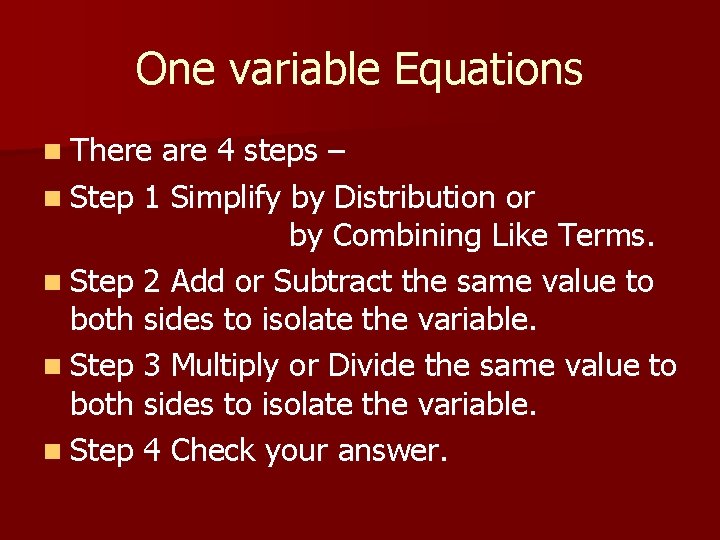 One variable Equations

There are 4 steps –

Step 1 Simplify by Distribution or
by Combining Like Terms.

Step 2 Add or Subtract the same value to both sides to isolate the variable.

Step 3 Multiply or Divide the same value to both sides to isolate the variable.

Step 4 Check your answer.